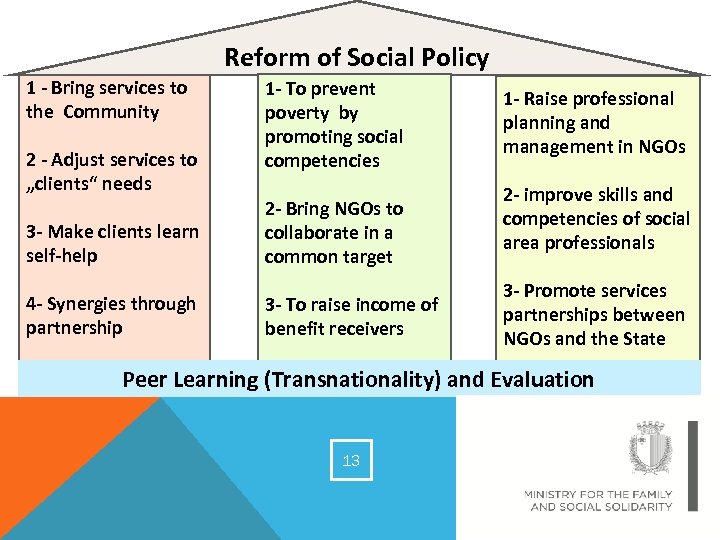 Reform of Social Policy

1 - Bring services to the Community

2 - Adjust services to „clients“ needs

3- Make clients learn self-help

4- Synergies through partnership

1- To prevent poverty by promoting social competencies

2- Bring NGOs to collaborate in a common target

3- To raise income of benefit receivers

1- Raise professional planning and management in NGOs

2- improve skills and competencies of social area professionals

3- Promote services partnerships between NGOs and the State

Peer Learning (Transnationality) and Evaluation

13

MINISTRY FOR THE FAMILY AND SOCIAL SOLIDARITY